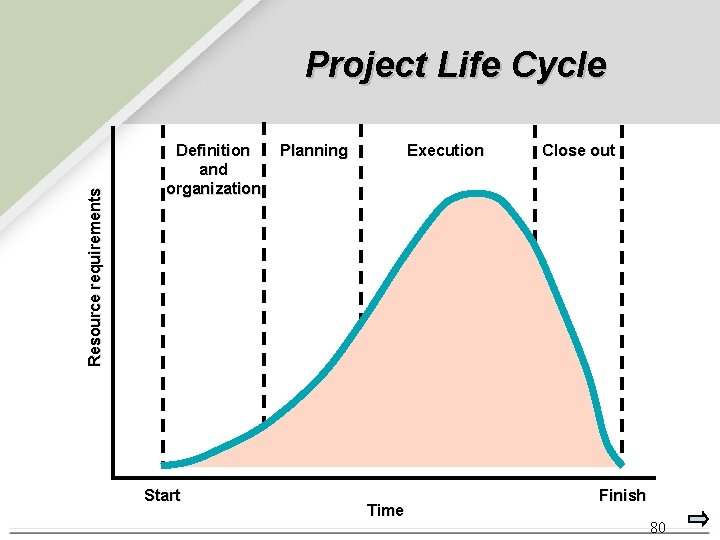 Project Life Cycle

Resource requirements

Definition and organization

Planning

Execution

Close out

Start

Time

Finish

80